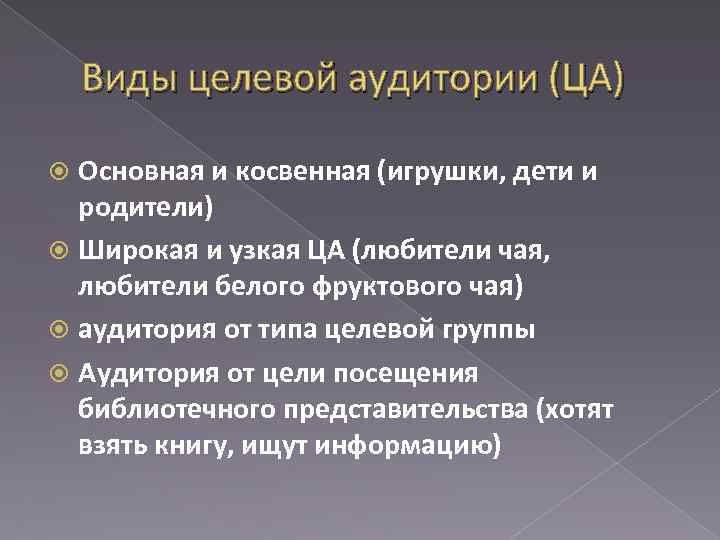 Виды целевой аудитории (ЦА)

Основная и косвенная (игрушки, дети и родители)

Широкая и узкая ЦА (любители чая, любители белого фруктового чая)

аудитория от типа целевой группы

Аудитория от цели посещения библиотечного представительства (хотят взять книгу, ищут информацию)